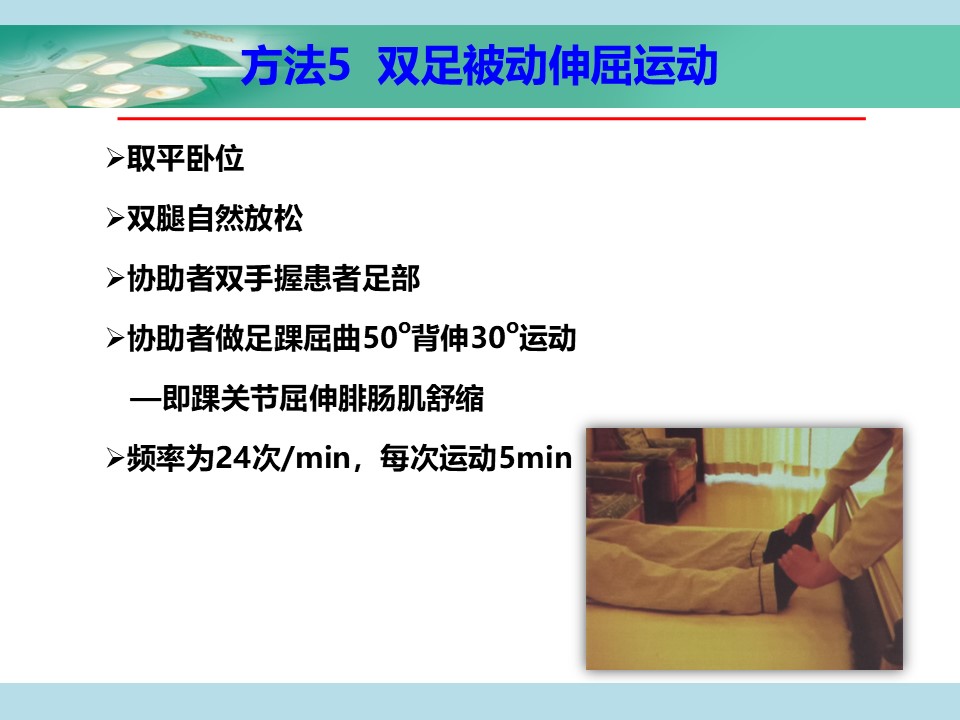 方法5 双足被动伸屈运动

➢取平卧位

➢双腿自然放松

➢协助者双手握患者足部

➢协助者做足踝屈曲50°背伸30°运动

—即踝关节屈伸腓肠肌舒缩

➢频率为24次/min，每次运动5min